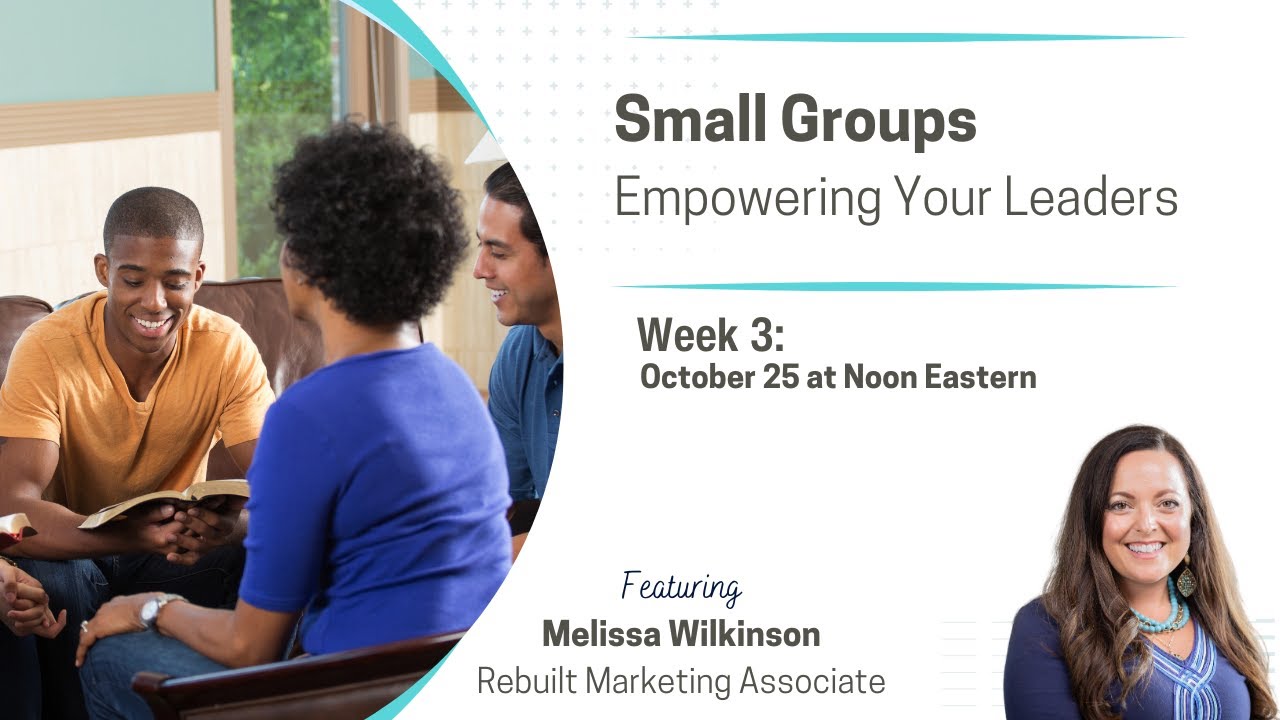 Small Groups
Empowering Your Leaders

Week 3:
October 25 at Noon Eastern

Featuring
Melissa Wilkinson
Rebuilt Marketing Associate